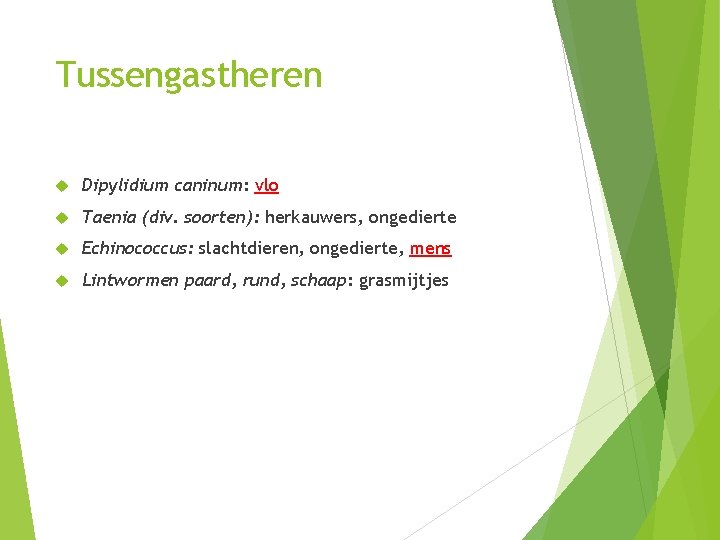 Tussengastheren

Dipylidium caninum: vlo

Taenia (div. soorten): herkauwers, ongedierte

Echinococcus: slachtdieren, ongedierte, mens

Lintwormen paard, rund, schaap: grasmijtjes